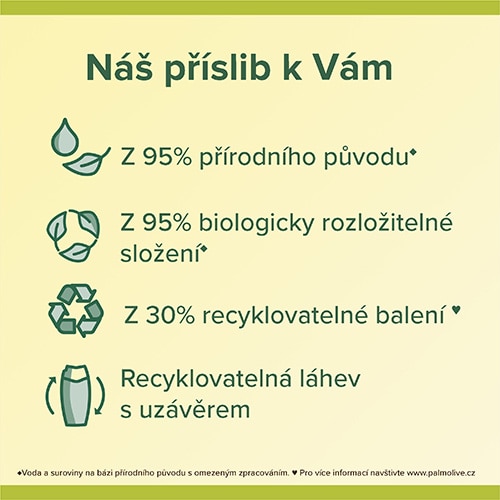 Náš příslib k Vám

Z 95% přírodního původu◆

Z 95% biologicky rozložitelné složení◆

Z 30% recyklovatelné balení ♥

Recyklovatelná láhev s uzávěrem

◆Voda a suroviny na bázi přírodního původu s omezeným zpracováním. ♥ Pro více informací navštivte www.palmolive.cz